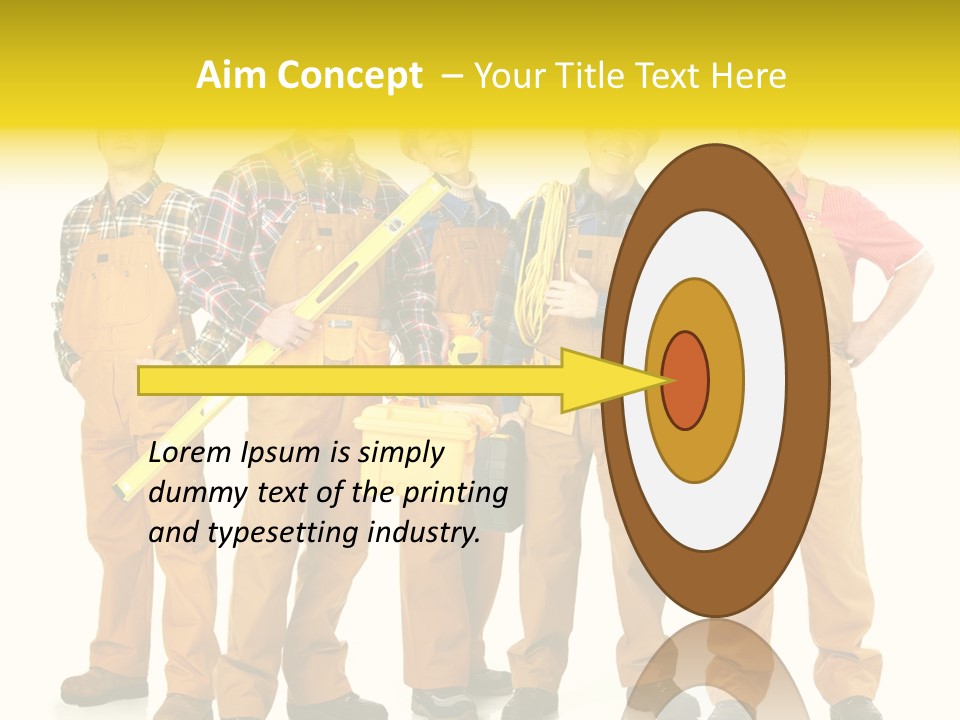 Aim Concept – Your Title Text Here

Lorem Ipsum is simply dummy text of the printing and typesetting industry.